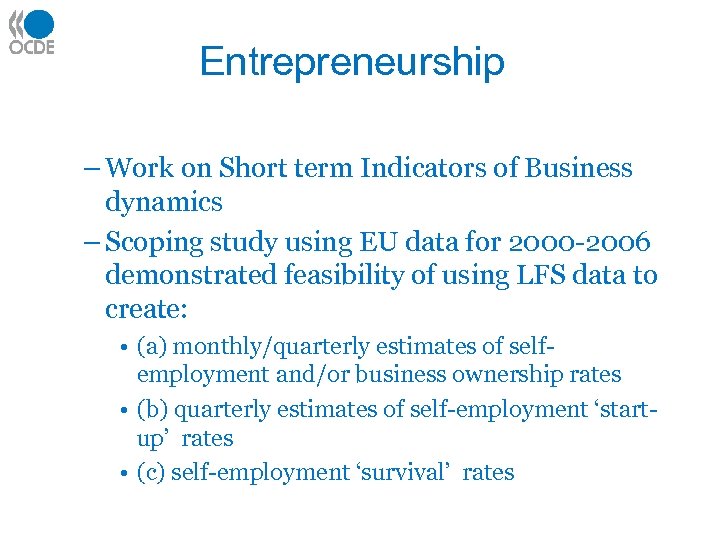 OCDE

Entrepreneurship

– Work on Short term Indicators of Business dynamics

– Scoping study using EU data for 2000-2006 demonstrated feasibility of using LFS data to create:

• (a) monthly/quarterly estimates of self-employment and/or business ownership rates

• (b) quarterly estimates of self-employment ‘start-up’ rates

• (c) self-employment ‘survival’ rates